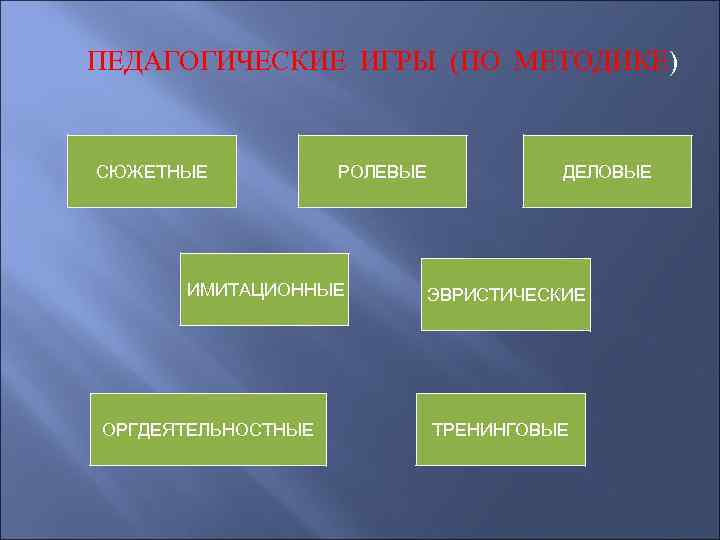 ПЕДАГОГИЧЕСКИЕ ИГРЫ (ПО МЕТОДИКЕ)

СЮЖЕТНЫЕ

РОЛЕВЫЕ

ДЕЛОВЫЕ

ИМИТАЦИОННЫЕ

ЭВРИСТИЧЕСКИЕ

ОРГДЕЯТЕЛЬНОСТНЫЕ

ТРЕНИНГОВЫЕ